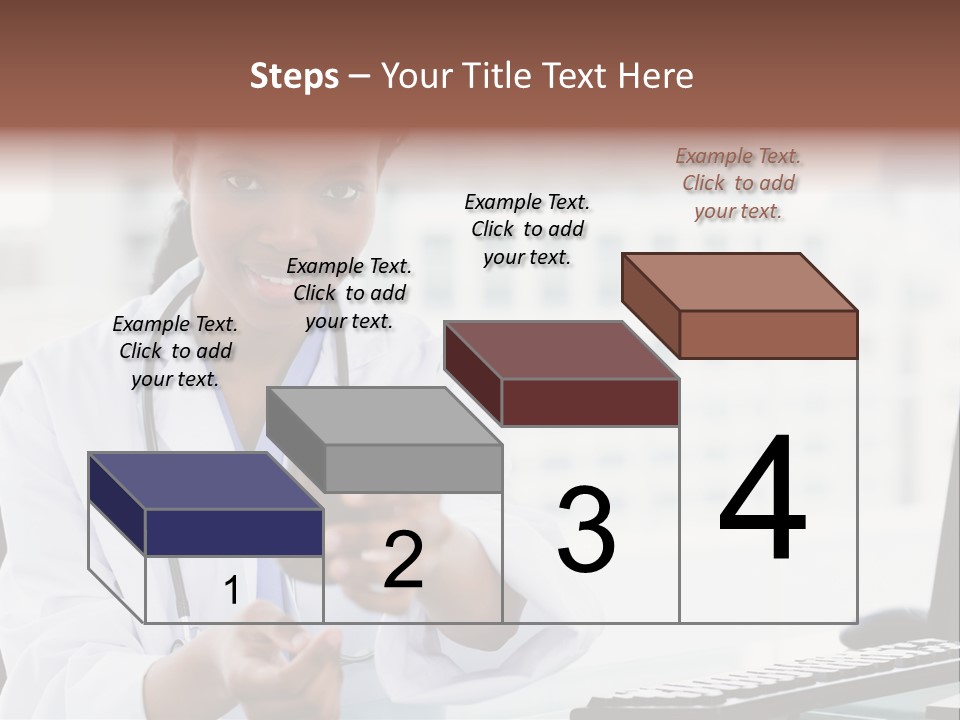 Steps – Your Title Text Here

Example Text. Click to add your text.

Example Text. Click to add your text.

Example Text. Click to add your text.

Example Text. Click to add your text.

1

2

3

4